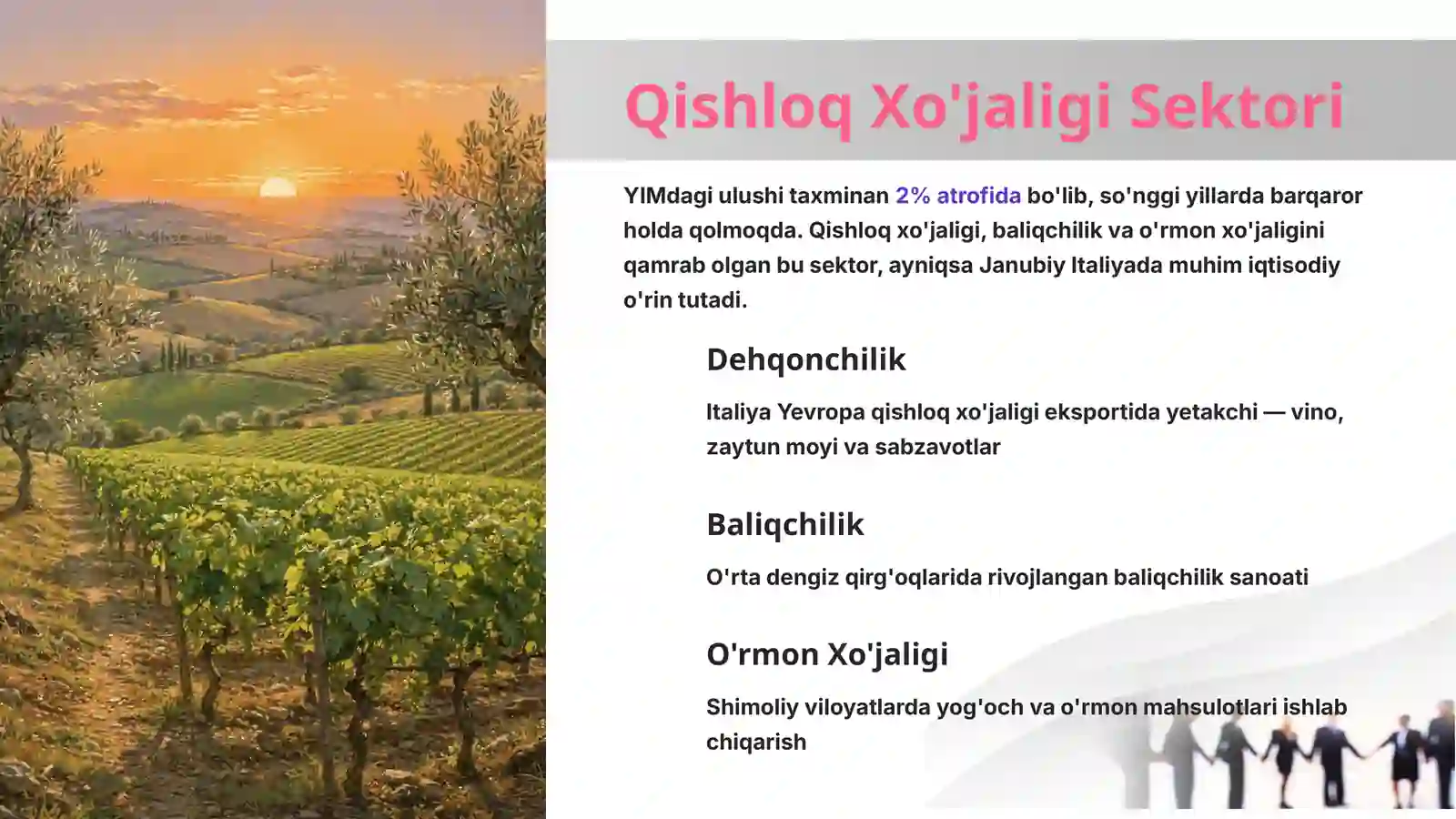 Qishloq Xo'jaligi Sektori

YIMdagi ulushi taxminan 2% atrofida bo'lib, so'nggi yillarda barqaror holda qolmoqda. Qishloq xo'jaligi, baliqchilik va o'rmon xo'jaligini qamrab olgan bu sektor, ayniqsa Janubiy Italiyada muhim iqtisodiy o'rin tutadi.

Dehqonchilik

Italiya Yevropa qishloq xo'jaligi eksportida yetakchi — vino, zaytun moyi va sabzavotlar

Baliqchilik

O'rta dengiz qirg'oqlarida rivojlangan baliqchilik sanoati

O'rmon Xo'jaligi

Shimoliy viloyatlarda yog'och va o'rmon mahsulotlari ishlab chiqarish